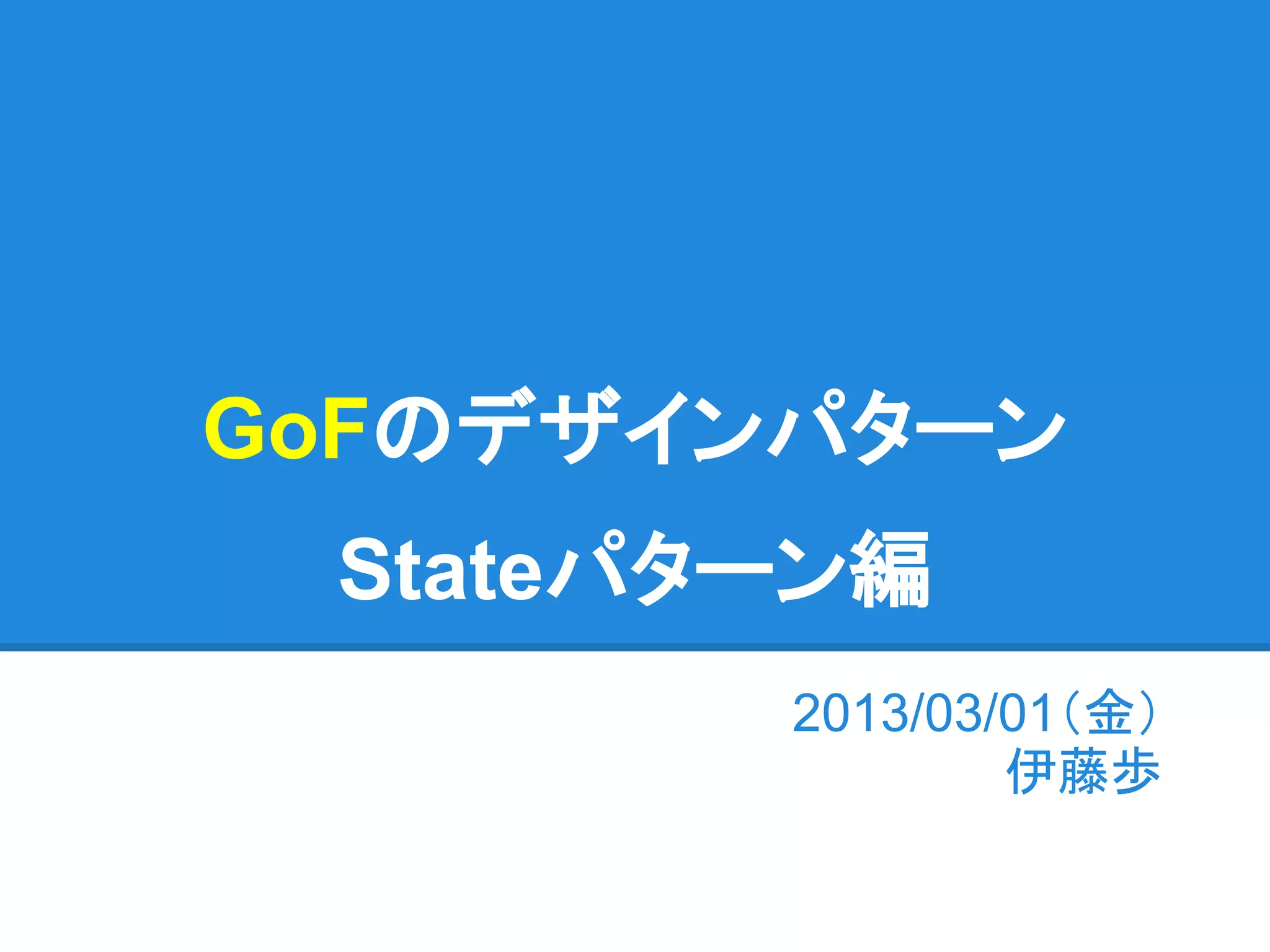 GoFのデザインパターン
Stateパターン編

2013/03/01（金）
伊藤歩